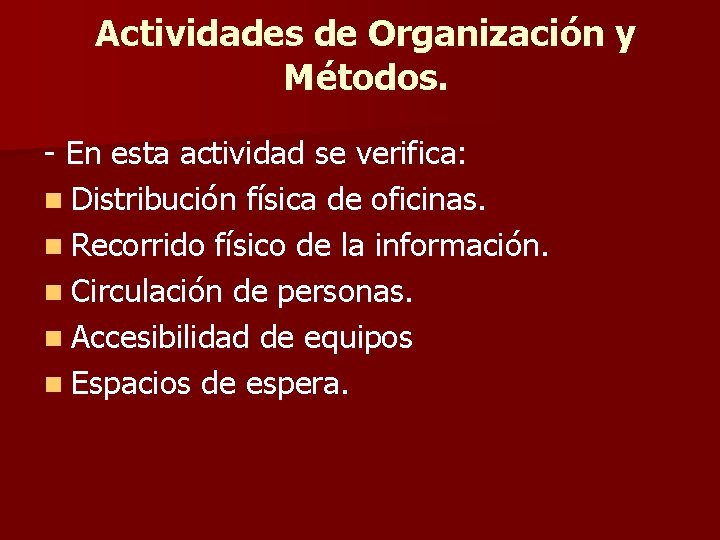 Actividades de Organización y Métodos.

- En esta actividad se verifica:
- Distribución física de oficinas.
- Recorrido físico de la información.
- Circulación de personas.
- Accesibilidad de equipos
- Espacios de espera.